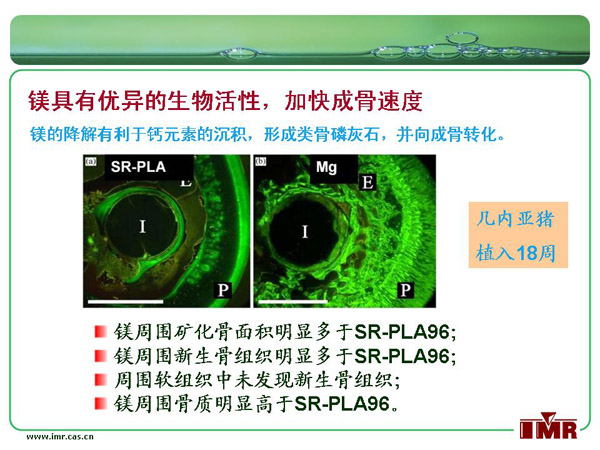 镁具有优异的生物活性，加快成骨速度

镁的降解有利于钙元素的沉积，形成类骨磷灰石，并向成骨转化。

(a) SR-PLA E I P

(b) Mg E I P

几内亚猪
植入18周

镁周围矿化骨面积明显多于SR-PLA96;
镁周围新生骨组织明显多于SR-PLA96;
周围软组织中未发现新生骨组织;
镁周围骨质明显高于SR-PLA96。

www.imr.cas.cn

IMR